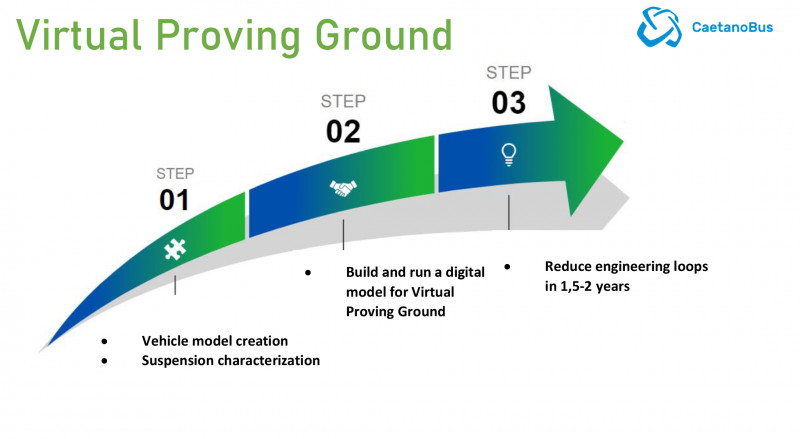 Virtual Proving Ground

CaetanoBus

STEP
01

STEP
02

STEP
03

• Vehicle model creation
• Suspension characterization

• Build and run a digital model for Virtual Proving Ground

• Reduce engineering loops in 1,5-2 years